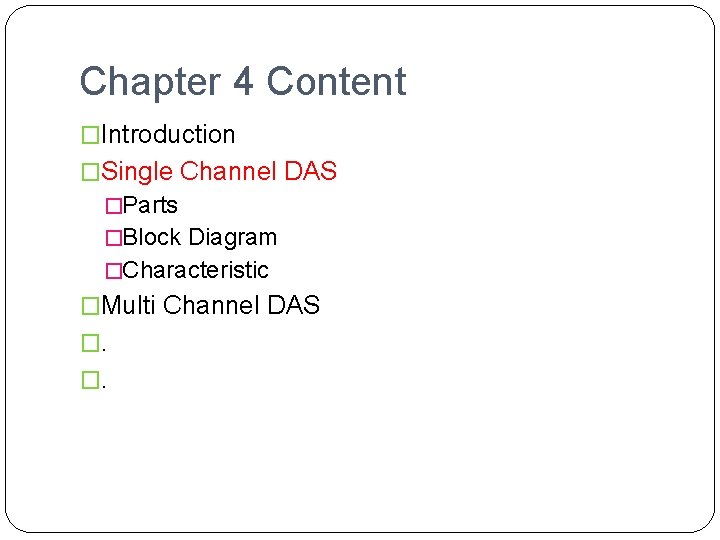 Chapter 4 Content

□Introduction
□Single Channel DAS
□Parts
□Block Diagram
□Characteristic
□Multi Channel DAS
□.
□.